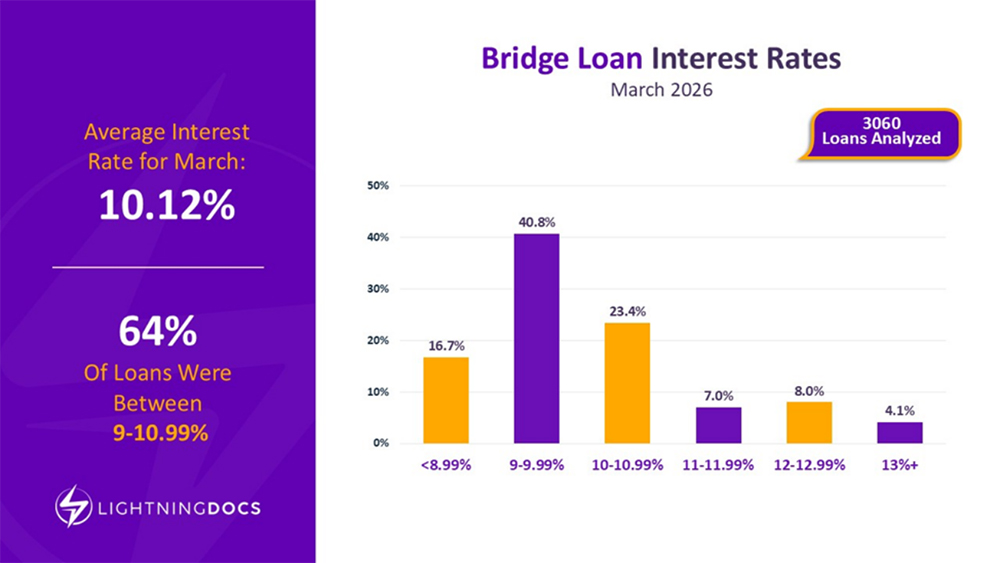 Average Interest Rate for March:
10.12%

64%
Of Loans Were Between
9-10.99%

LIGHTNINGDOCS

Bridge Loan Interest Rates
March 2026

3060
Loans Analyzed

50%
40%
30%
20%
10%
0%

16.7%
40.8%
23.4%
7.0%
8.0%
4.1%

<8.99%
9-9.99%
10-10.99%
11-11.99%
12-12.99%
13%+